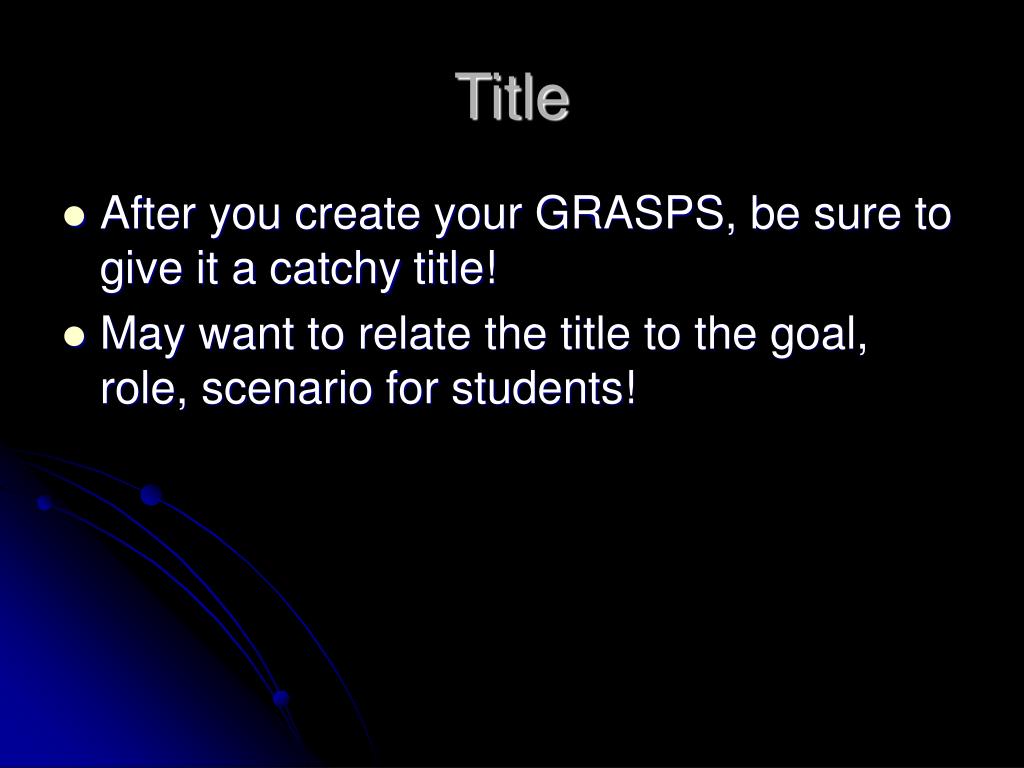 Title

- After you create your GRASPS, be sure to give it a catchy title!
- May want to relate the title to the goal, role, scenario for students!